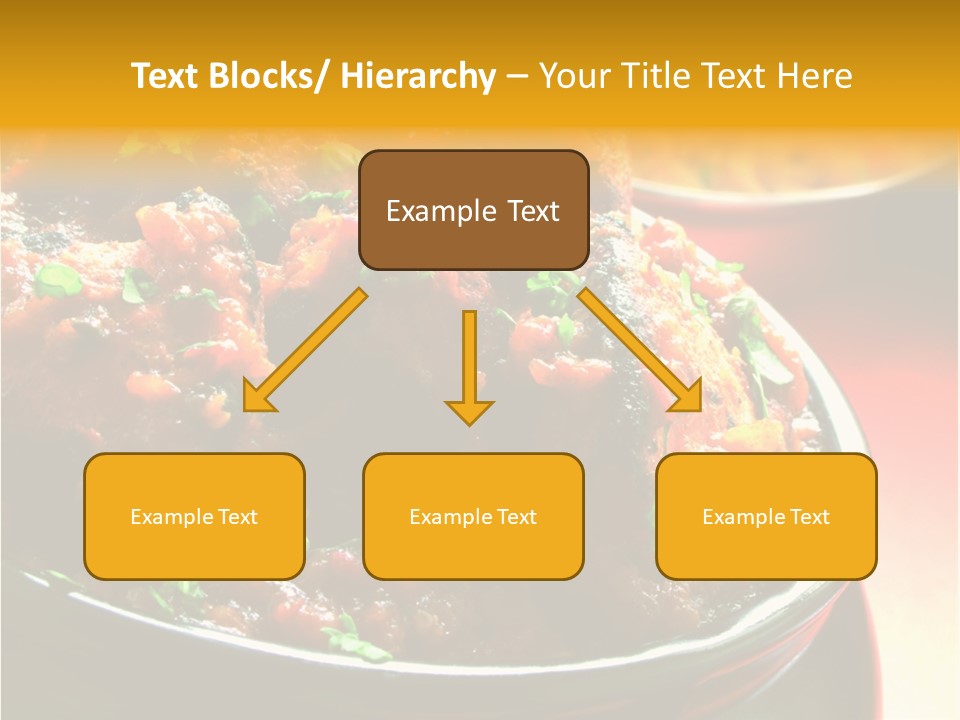 Text Blocks/ Hierarchy – Your Title Text Here

Example Text

Example Text

Example Text

Example Text